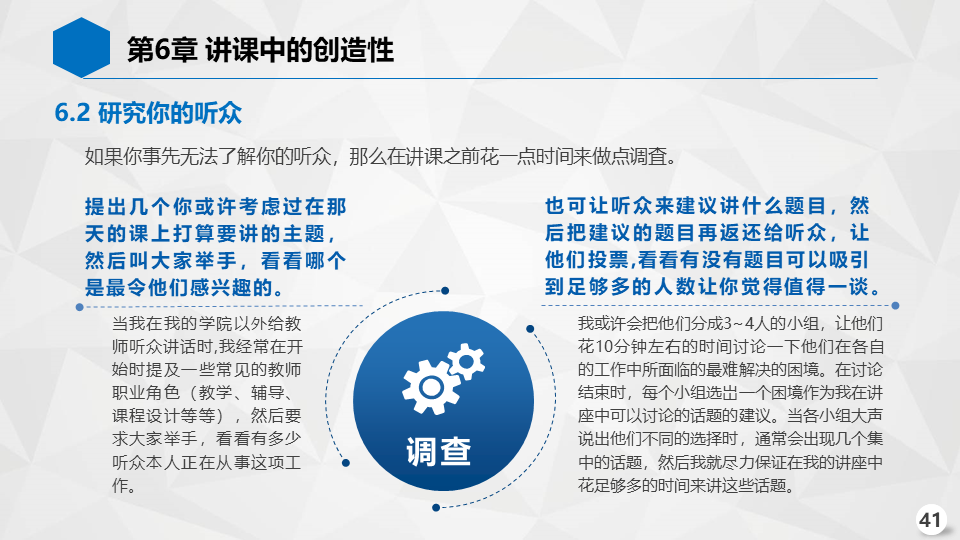 第6章 讲课中的创造性

6.2 研究你的听众

如果你事先无法了解你的听众，那么在讲课之前花一点时间来做点调查。

提出几个你或许考虑过在那天的课上打算要讲的主题，然后叫大家举手，看看哪个是最令他们感兴趣的。

当我在我的学院以外给教师听众讲话时,我经常在开始时提及一些常见的教师职业角色（教学、辅导、课程设计等等），然后要求大家举手，看看有多少听众本人正在从事这项工作。

调查

也可让听众来建议讲什么题目，然后把建议的题目再返还给听众，让他们投票,看看有没有题目可以吸引到足够多的人数让你觉得值得一谈。

我或许会把他们分成3~4人的小组，让他们花10分钟左右的时间讨论一下他们在各自的工作中所面临的最难解决的困境。在讨论结束时，每个小组选出一个困境作为我在讲座中可以讨论的话题的建议。当各小组大声说出他们不同的选择时，通常会出现几个集中的话题，然后我就尽力保证在我的讲座中花足够多的时间来讲这些话题。

41